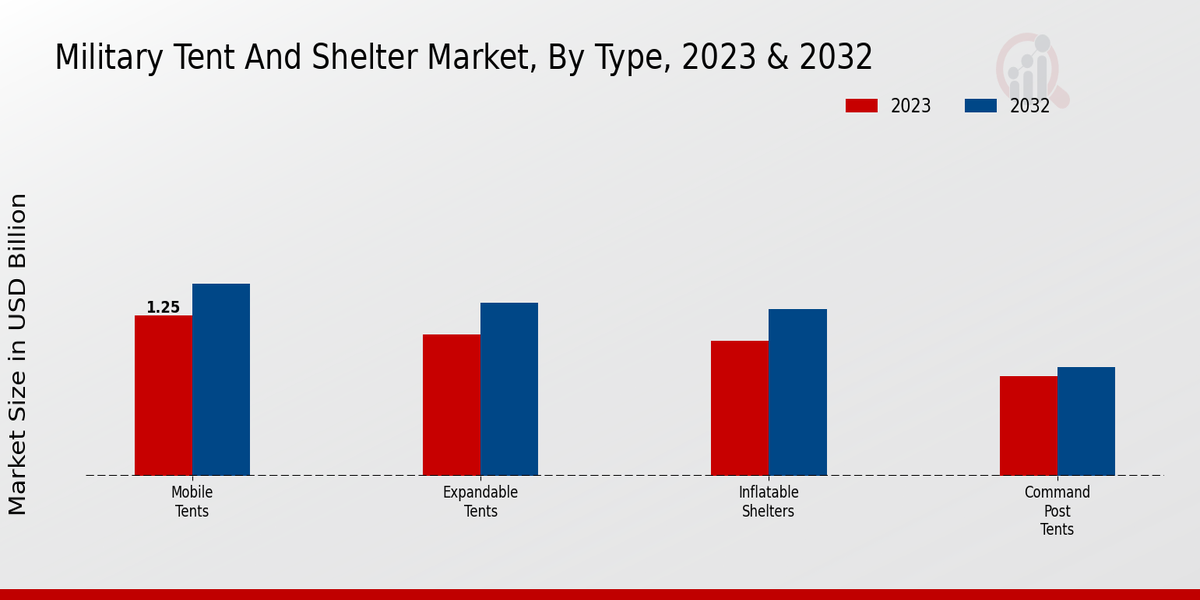 Military Tent And Shelter Market, By Type, 2023 & 2032

2023
2032

Market Size in USD Billion

1.25

Mobile Tents

Expandable Tents

Inflatable Shelters

Command Post Tents